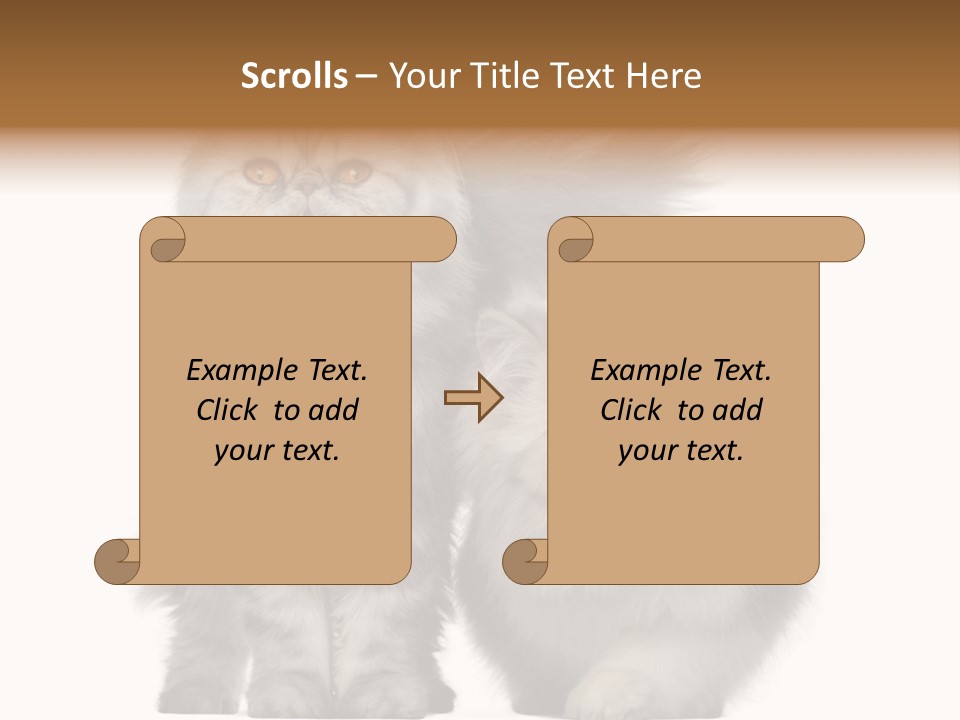 Scrolls – Your Title Text Here

Example Text. Click to add your text.

Example Text. Click to add your text.